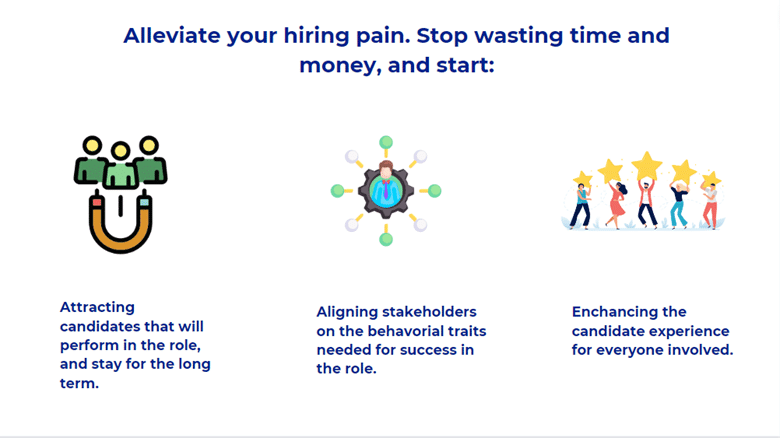 Alleviate your hiring pain. Stop wasting time and money, and start:

Attracting candidates that will perform in the role, and stay for the long term.

Aligning stakeholders on the behavorial traits needed for success in the role.

Enchancing the candidate experience for everyone involved.